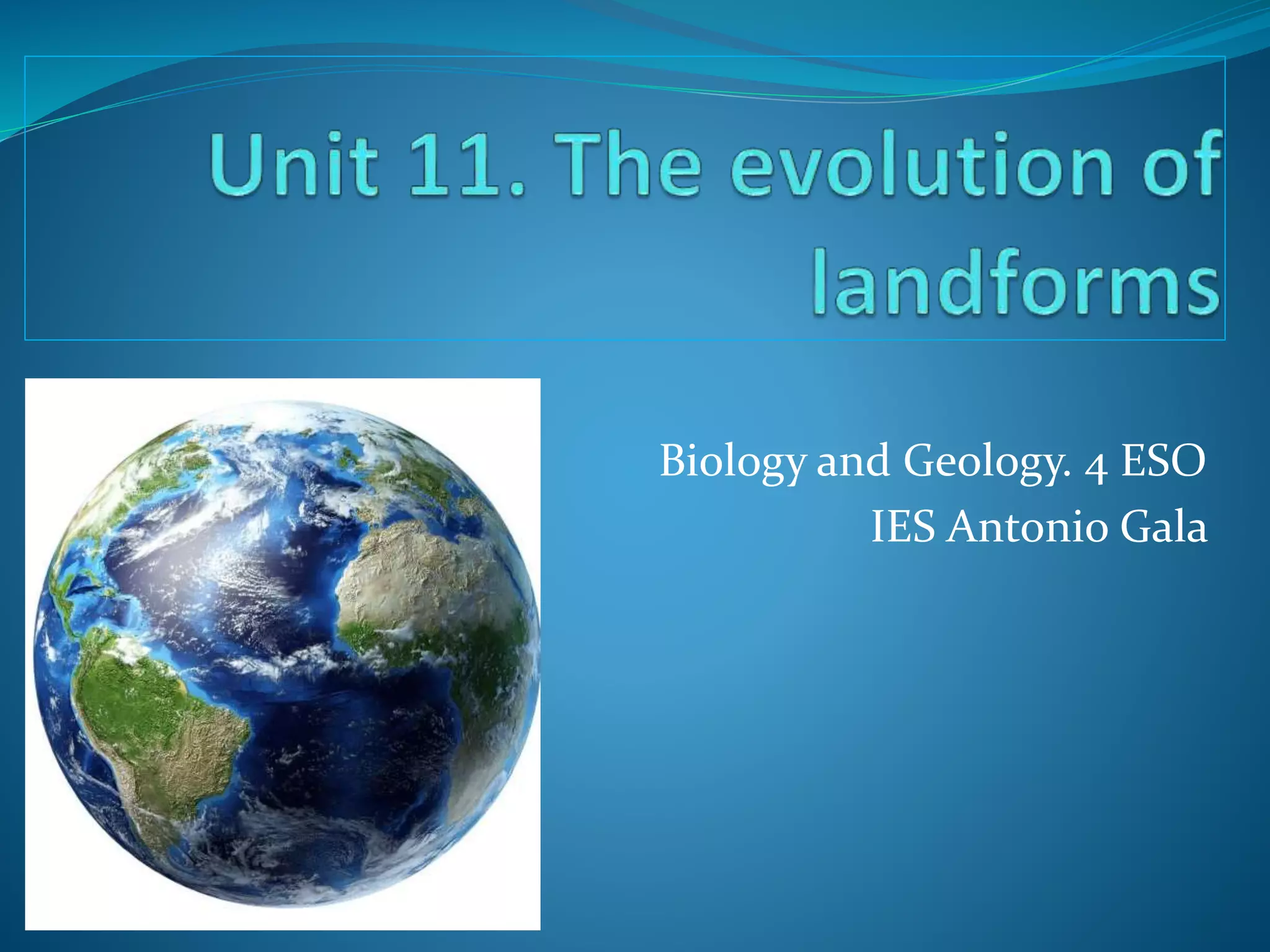 Unit 11. The evolution of landforms

Biology and Geology. 4 ESO
IES Antonio Gala